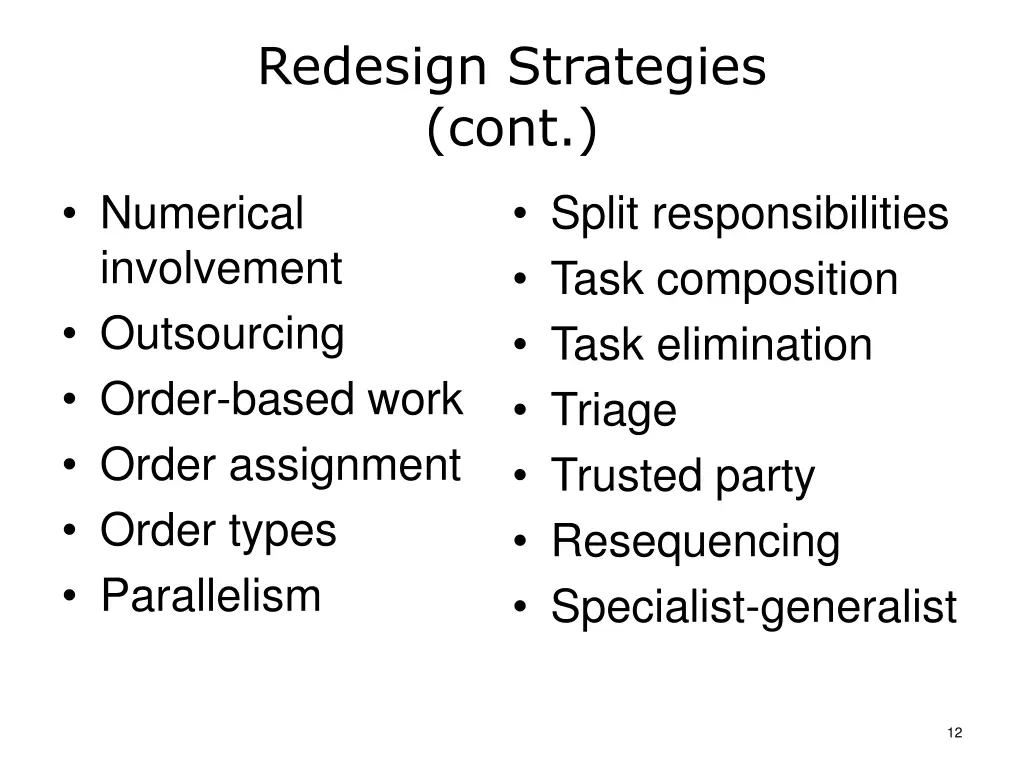 Redesign Strategies
(cont.)

• Numerical involvement
• Outsourcing
• Order-based work
• Order assignment
• Order types
• Parallelism

• Split responsibilities
• Task composition
• Task elimination
• Triage
• Trusted party
• Resequencing
• Specialist-generalist

12